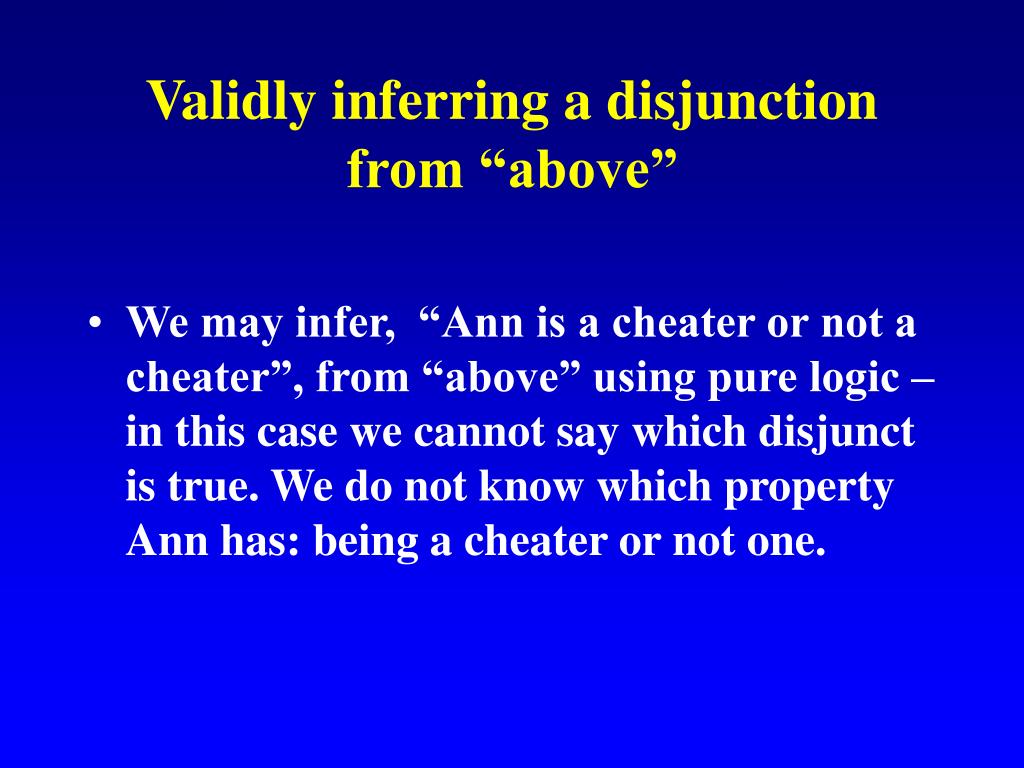 Validly inferring a disjunction from “above”

• We may infer, “Ann is a cheater or not a cheater”, from “above” using pure logic – in this case we cannot say which disjunct is true. We do not know which property Ann has: being a cheater or not one.